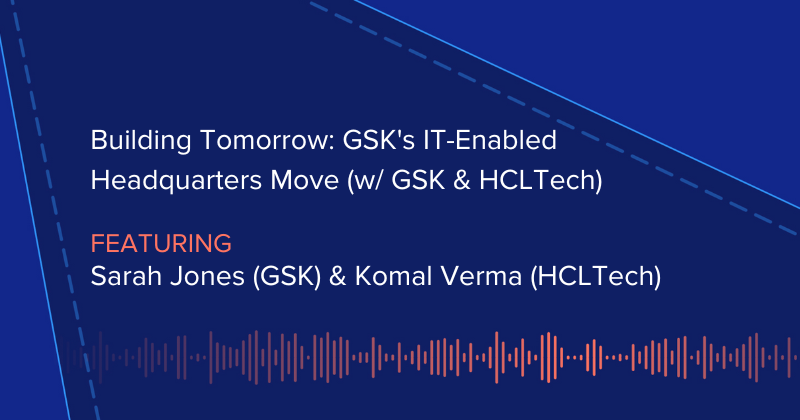 Building Tomorrow: GSK's IT-Enabled Headquarters Move (w/ GSK & HCLTech)

FEATURING
Sarah Jones (GSK) & Komal Verma (HCLTech)